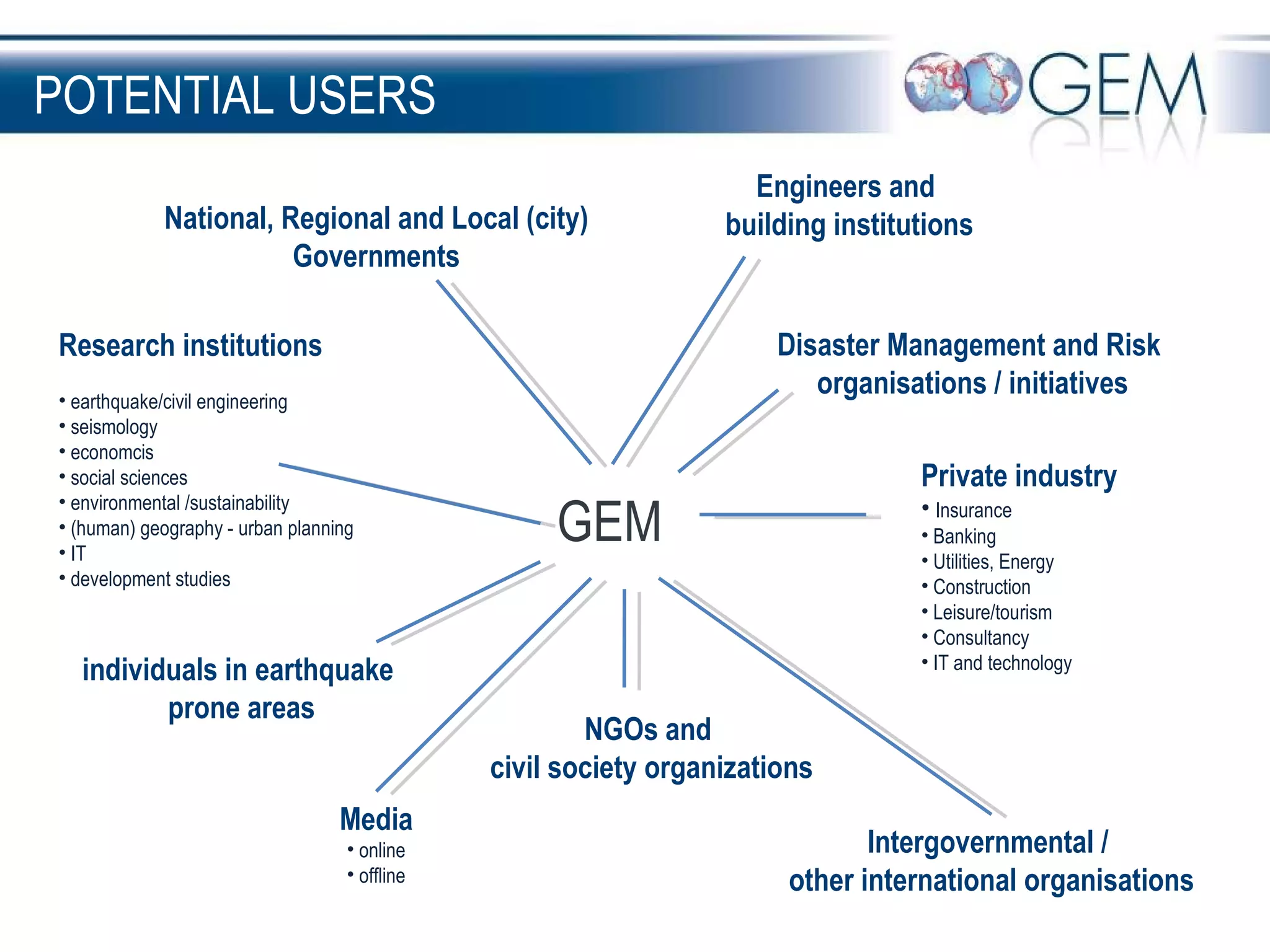 POTENTIAL USERS

GEM

National, Regional and Local (city) Governments

Engineers and building institutions

Research institutions

• earthquake/civil engineering
• seismology
• economcis
• social sciences
• environmental /sustainability
• (human) geography - urban planning
• IT
• development studies

Disaster Management and Risk organisations / initiatives

GEM

Private industry

• Insurance
• Banking
• Utilities, Energy
• Construction
• Leisure/tourism
• Consultancy
• IT and technology

individuals in earthquake prone areas

NGOs and civil society organizations

Media

• online
• offline

Intergovernmental / other international organisations